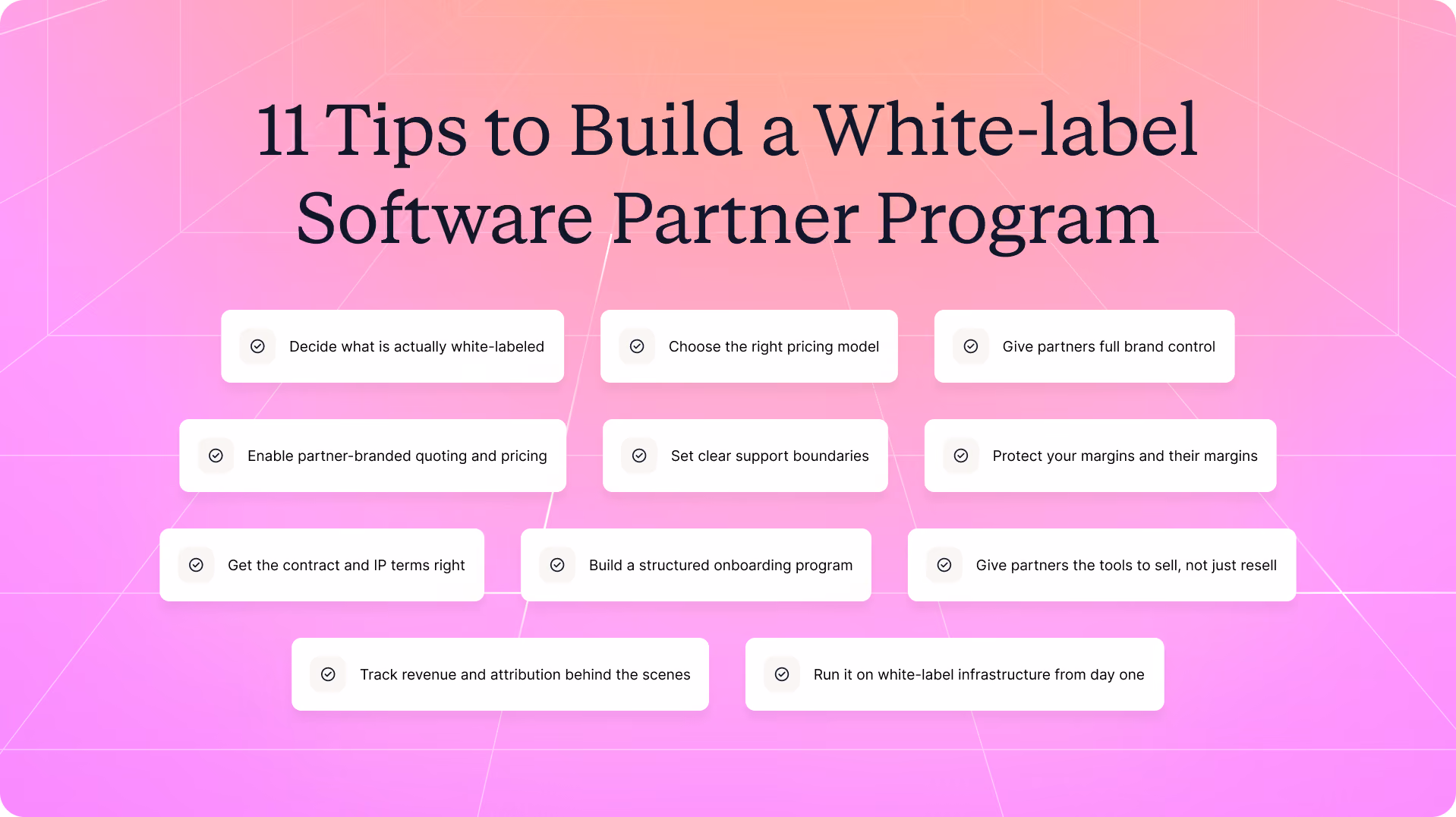 11 Tips to Build a White-label Software Partner Program

Decide what is actually white-labeled

Choose the right pricing model

Give partners full brand control

Enable partner-branded quoting and pricing

Set clear support boundaries

Protect your margins and their margins

Get the contract and IP terms right

Build a structured onboarding program

Give partners the tools to sell, not just resell

Track revenue and attribution behind the scenes

Run it on white-label infrastructure from day one